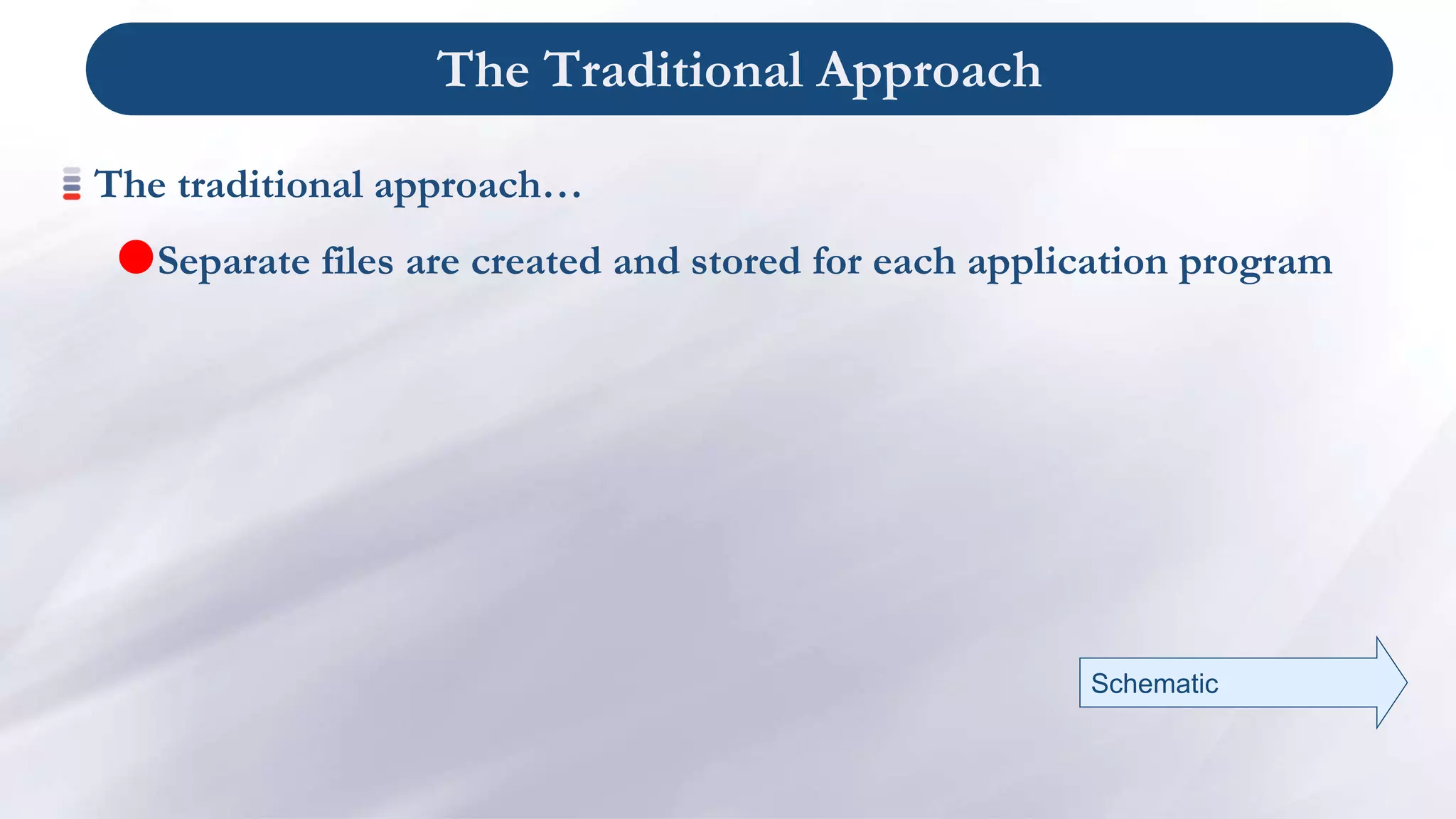 The Traditional Approach

The traditional approach…

Separate files are created and stored for each application program

Schematic